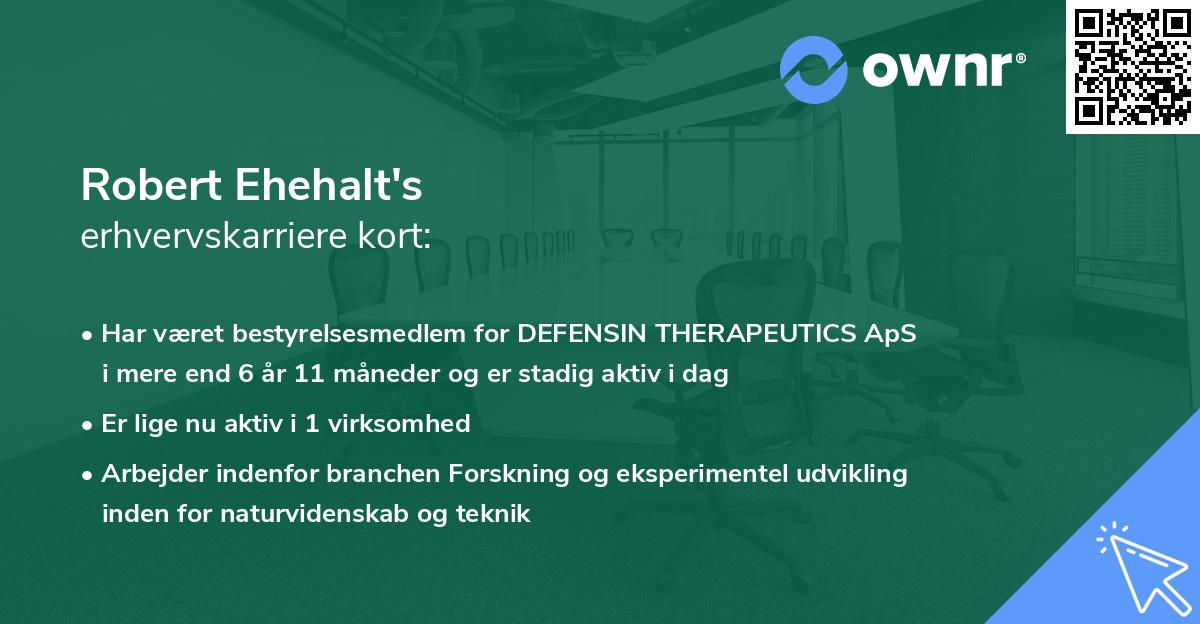 ownr®

Robert Ehehalt's
erhvervskarriere kort:

• Har været bestyrelsesmedlem for DEFENSIN THERAPEUTICS ApS i mere end 6 år 11 måneder og er stadig aktiv i dag

• Er lige nu aktiv i 1 virksomhed

• Arbejder indenfor branchen Forskning og eksperimentel udvikling inden for naturvidenskab og teknik